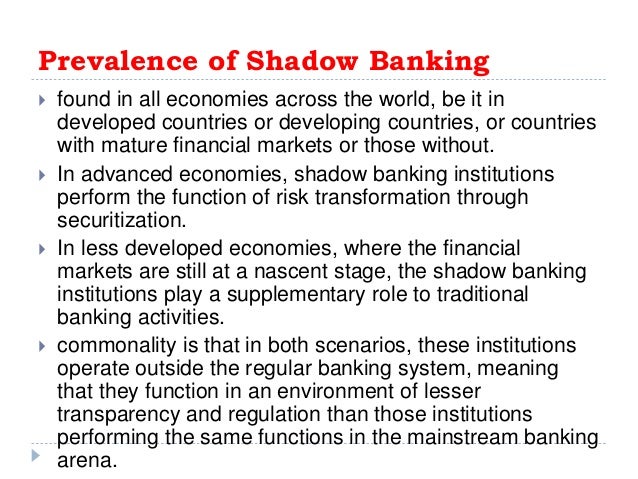 Prevalence of Shadow Banking

found in all economies across the world, be it in developed countries or developing countries, or countries with mature financial markets or those without.

In advanced economies, shadow banking institutions perform the function of risk transformation through securitization.

In less developed economies, where the financial markets are still at a nascent stage, the shadow banking institutions play a supplementary role to traditional banking activities.

commonality is that in both scenarios, these institutions operate outside the regular banking system, meaning that they function in an environment of lesser transparency and regulation than those institutions performing the same functions in the mainstream banking arena.